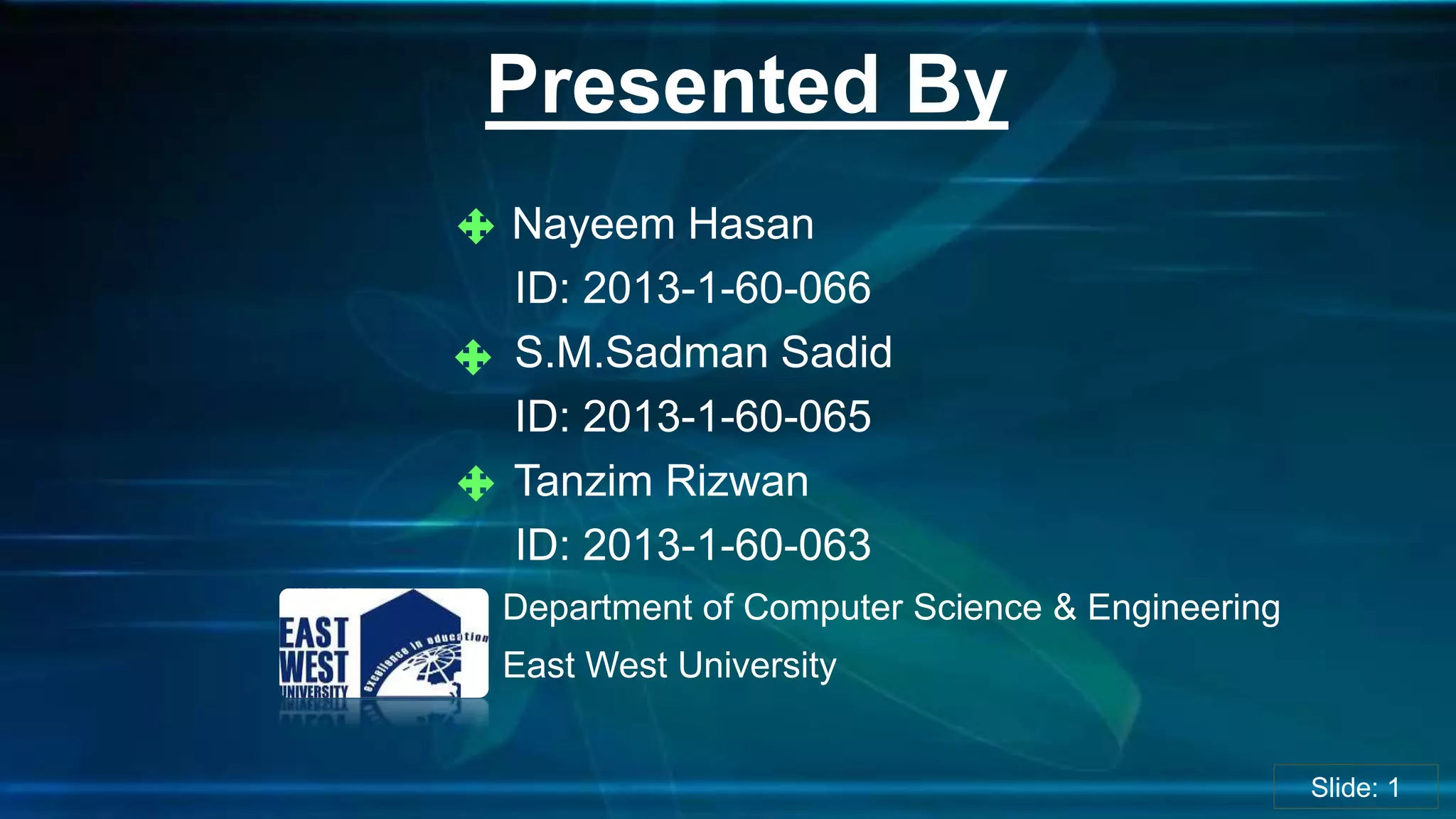 Presented By

Nayeem Hasan
ID: 2013-1-60-066

S.M.Sadman Sadid
ID: 2013-1-60-065

Tanzim Rizwan
ID: 2013-1-60-063

EAST WEST UNIVERSITY
excellence in education

Department of Computer Science & Engineering
East West University

Slide: 1